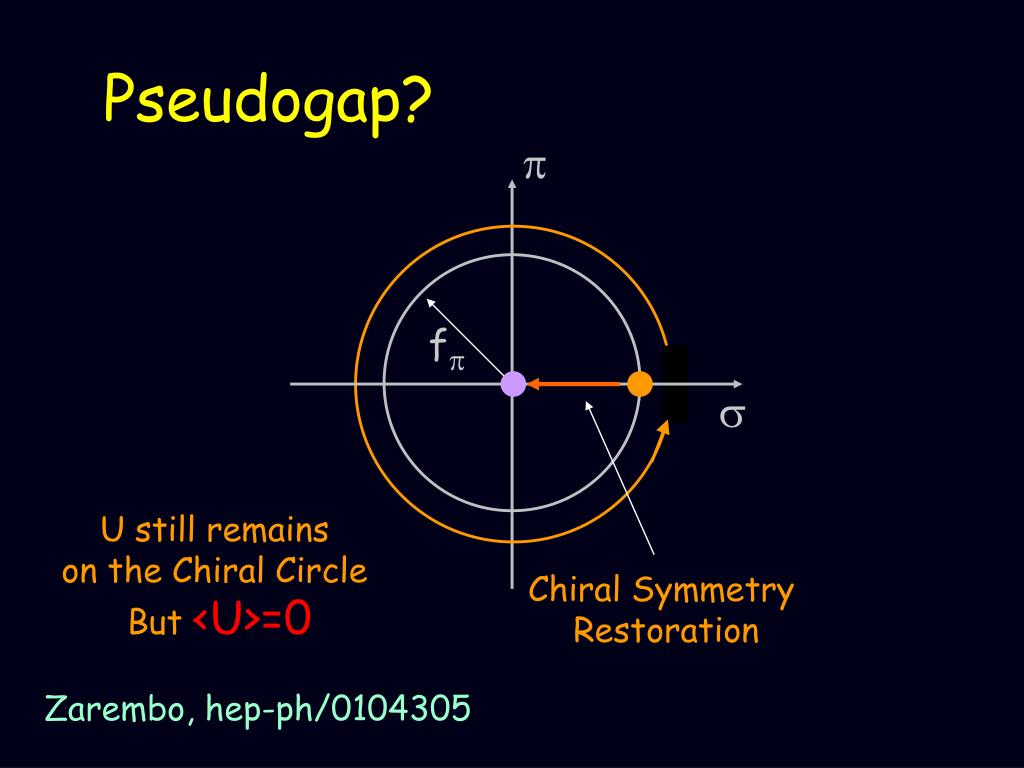 Pseudogap?

$\pi$

$f_\pi$

$\sigma$

U still remains on the Chiral Circle

But <U>=0

Chiral Symmetry Restoration

Zarembo, hep-ph/0104305